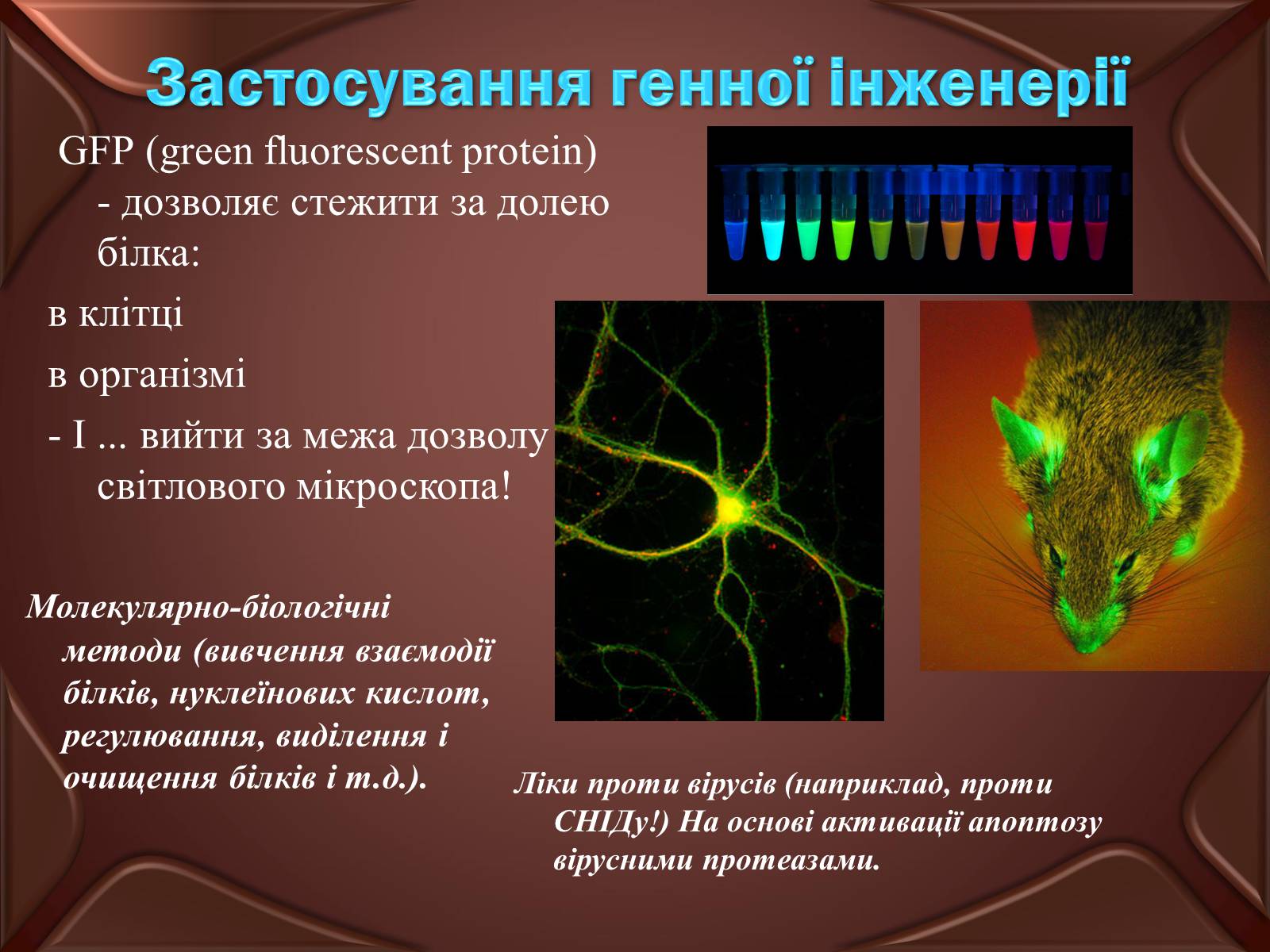 Застосування генної інженерії

GFP (green fluorescent protein) - дозволяє стежити за долею білка:

в клітці

в організмі

- І ... вийти за межа дозволу світлового мікроскопа!

Молекулярно-біологічні методи (вивчення взаємодії білків, нуклеїнових кислот, регулювання, виділення і очищення білків і т.д.).

Ліки проти вірусів (наприклад, проти СНІДу!) На основі активації апоптозу вірусними протеазами.